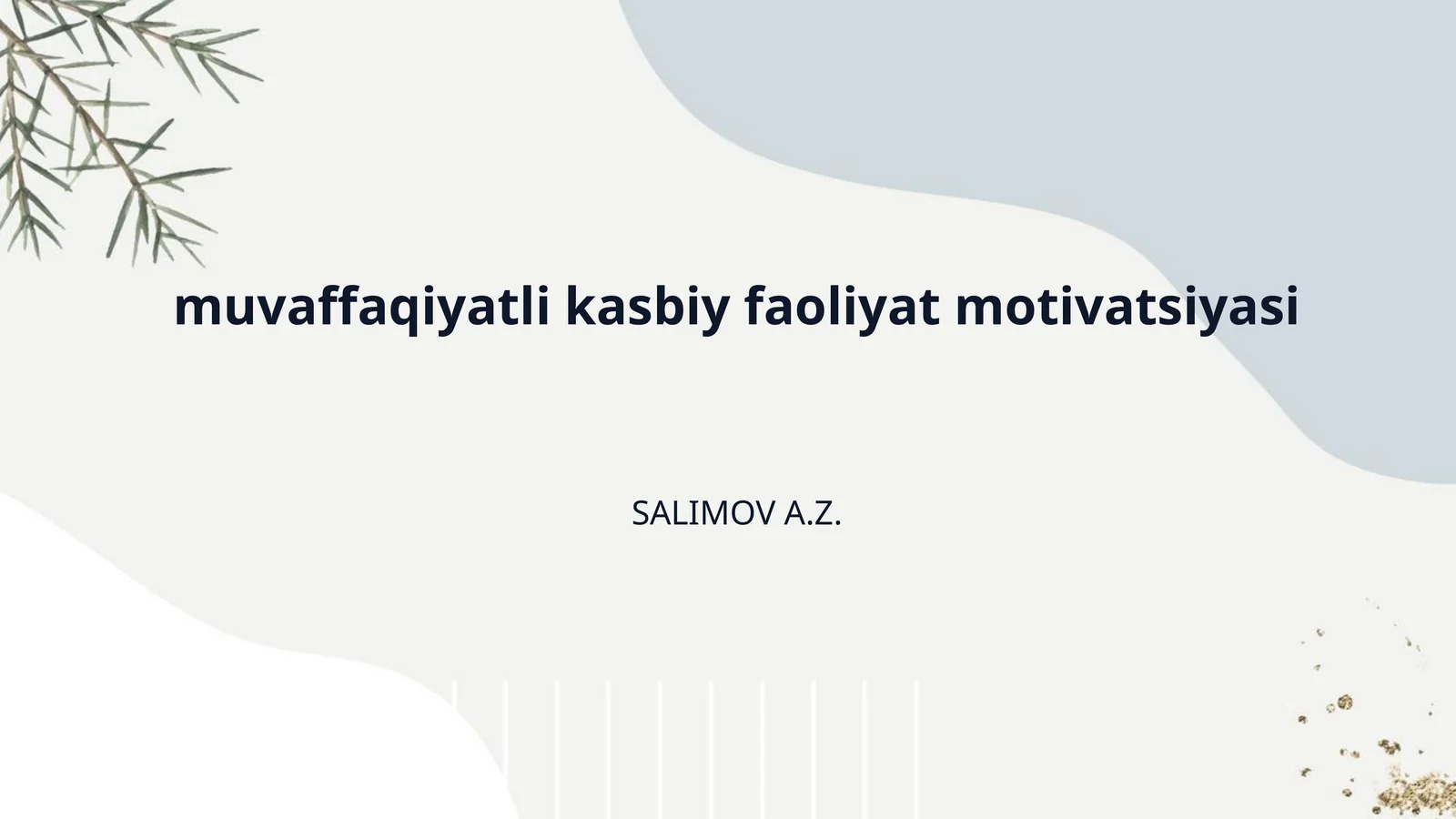 muvaffaqiyatli kasbiy faoliyat motivatsiyasi

SALIMOV A.Z.